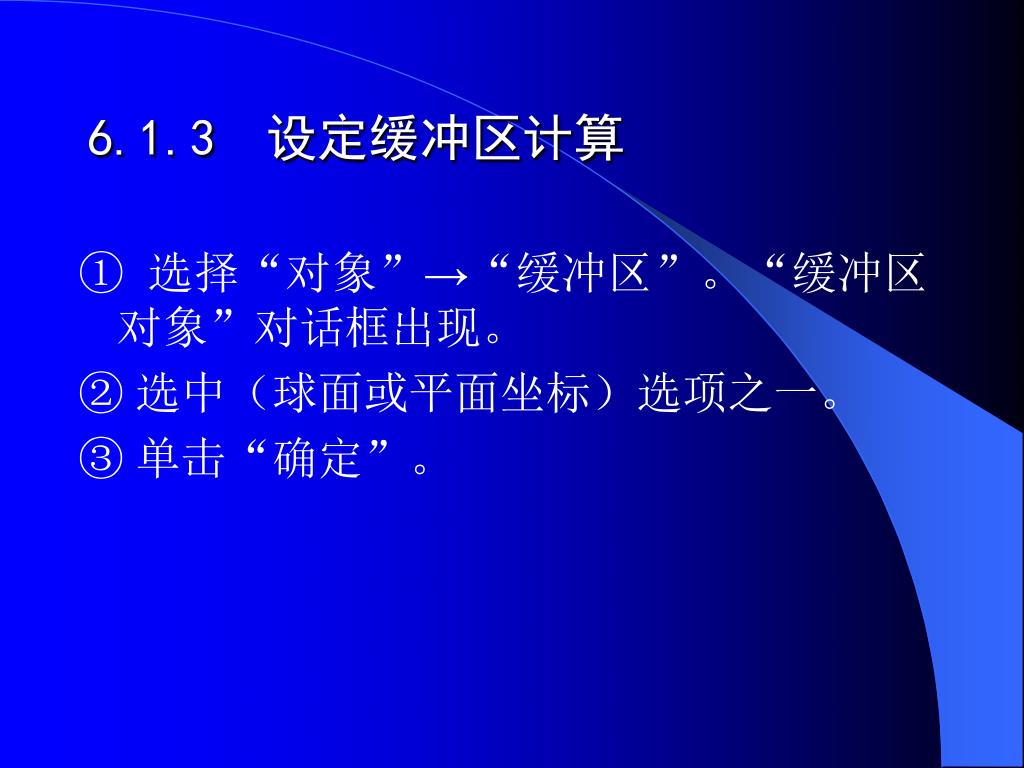 6.1.3　设定缓冲区计算

① 选择“对象”→“缓冲区”。“缓冲区对象”对话框出现。

② 选中（球面或平面坐标）选项之一。

③ 单击“确定”。